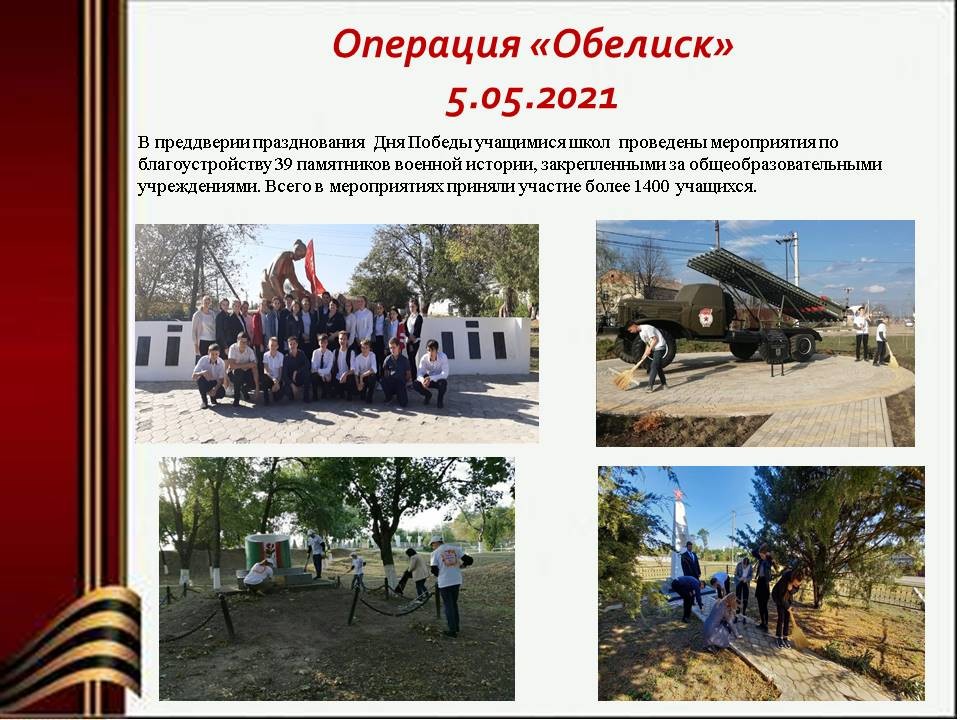 Операция «Обелиск»
5.05.2021

В преддверии празднования Дня Победы учащимися школ проведены мероприятия по благоустройству 39 памятников военной истории, закрепленными за общеобразовательными учреждениями. Всего в мероприятиях приняли участие более 1400 учащихся.